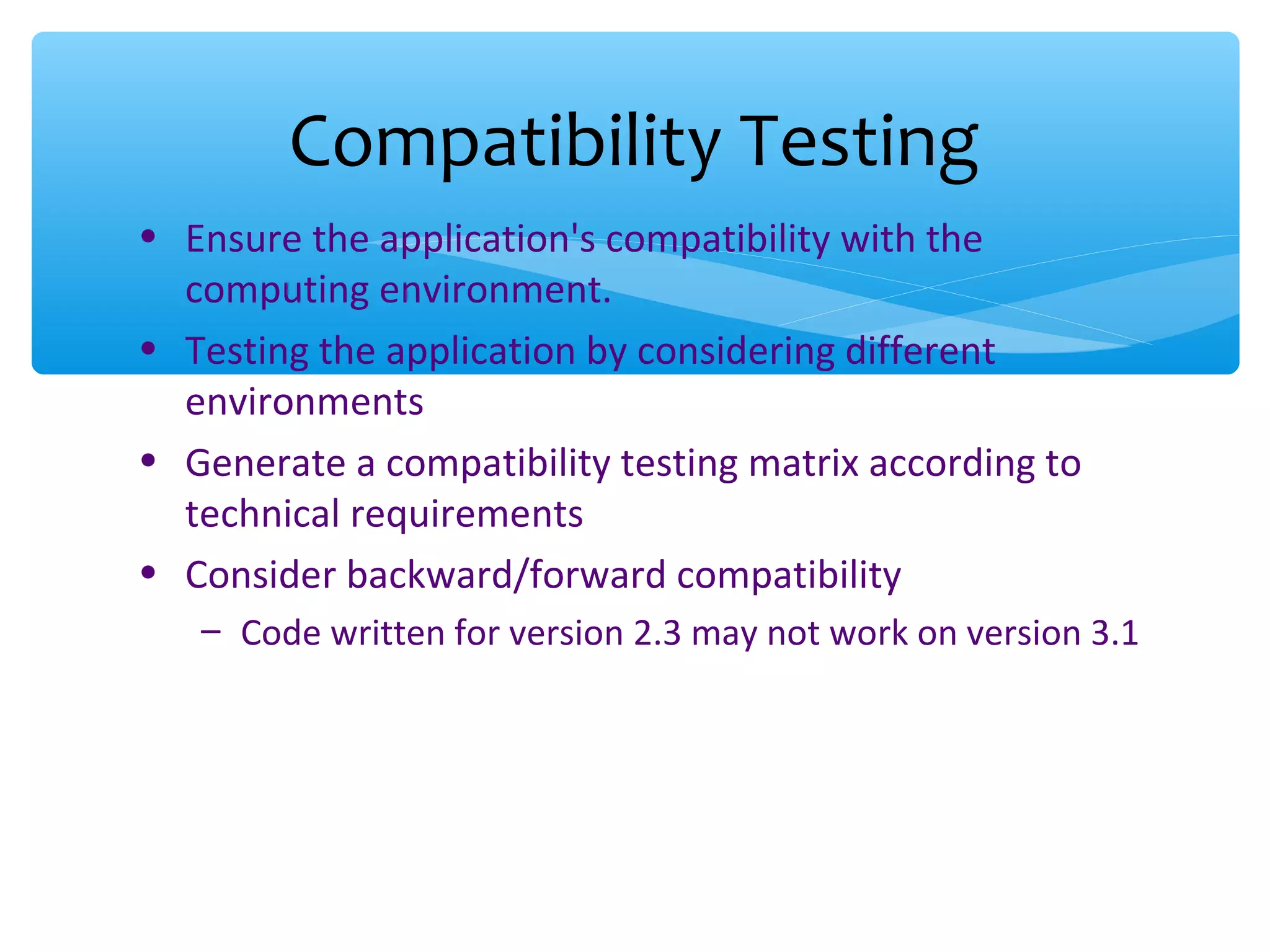 Compatibility Testing

• Ensure the application's compatibility with the computing environment.
• Testing the application by considering different environments
• Generate a compatibility testing matrix according to technical requirements
• Consider backward/forward compatibility
  – Code written for version 2.3 may not work on version 3.1